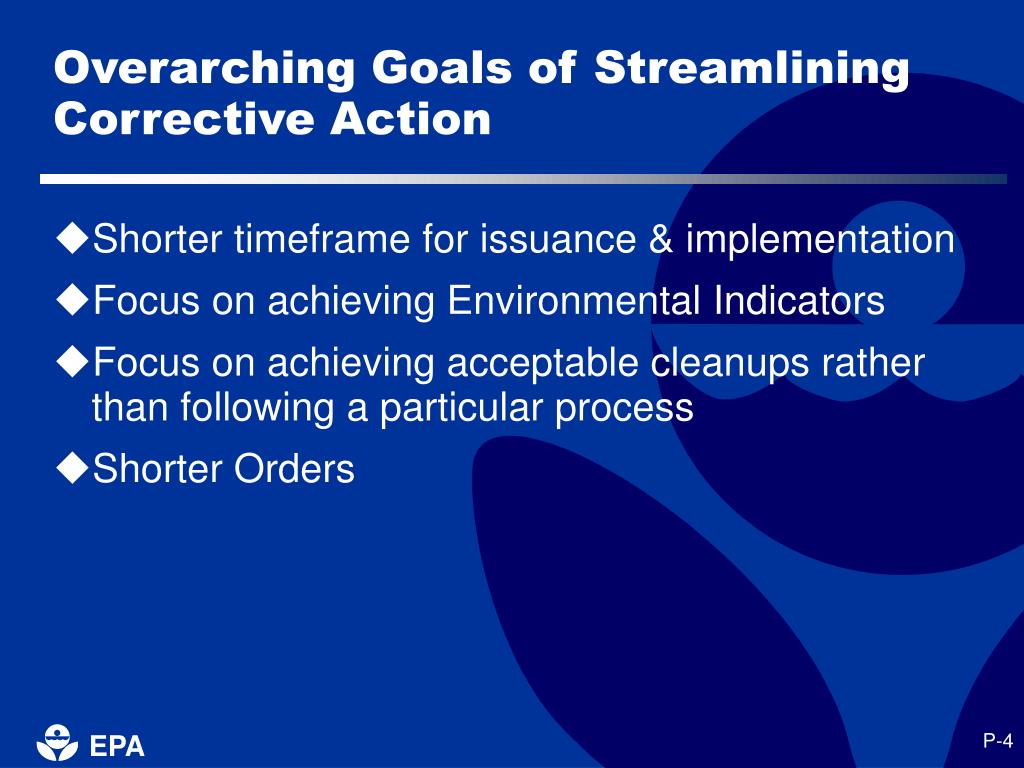 Overarching Goals of Streamlining Corrective Action

◆Shorter timeframe for issuance & implementation
◆Focus on achieving Environmental Indicators
◆Focus on achieving acceptable cleanups rather than following a particular process
◆Shorter Orders

EPA

P-4